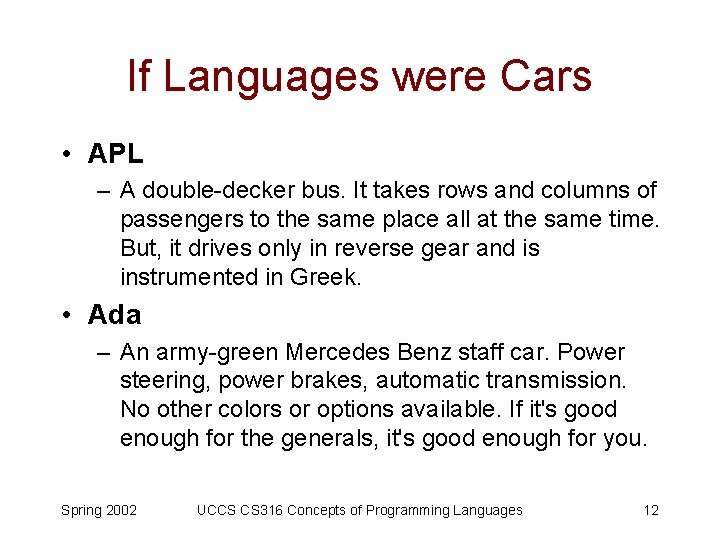 If Languages were Cars

• APL
– A double-decker bus. It takes rows and columns of passengers to the same place all at the same time. But, it drives only in reverse gear and is instrumented in Greek.

• Ada
– An army-green Mercedes Benz staff car. Power steering, power brakes, automatic transmission. No other colors or options available. If it's good enough for the generals, it's good enough for you.

Spring 2002 UCCS CS316 Concepts of Programming Languages 12